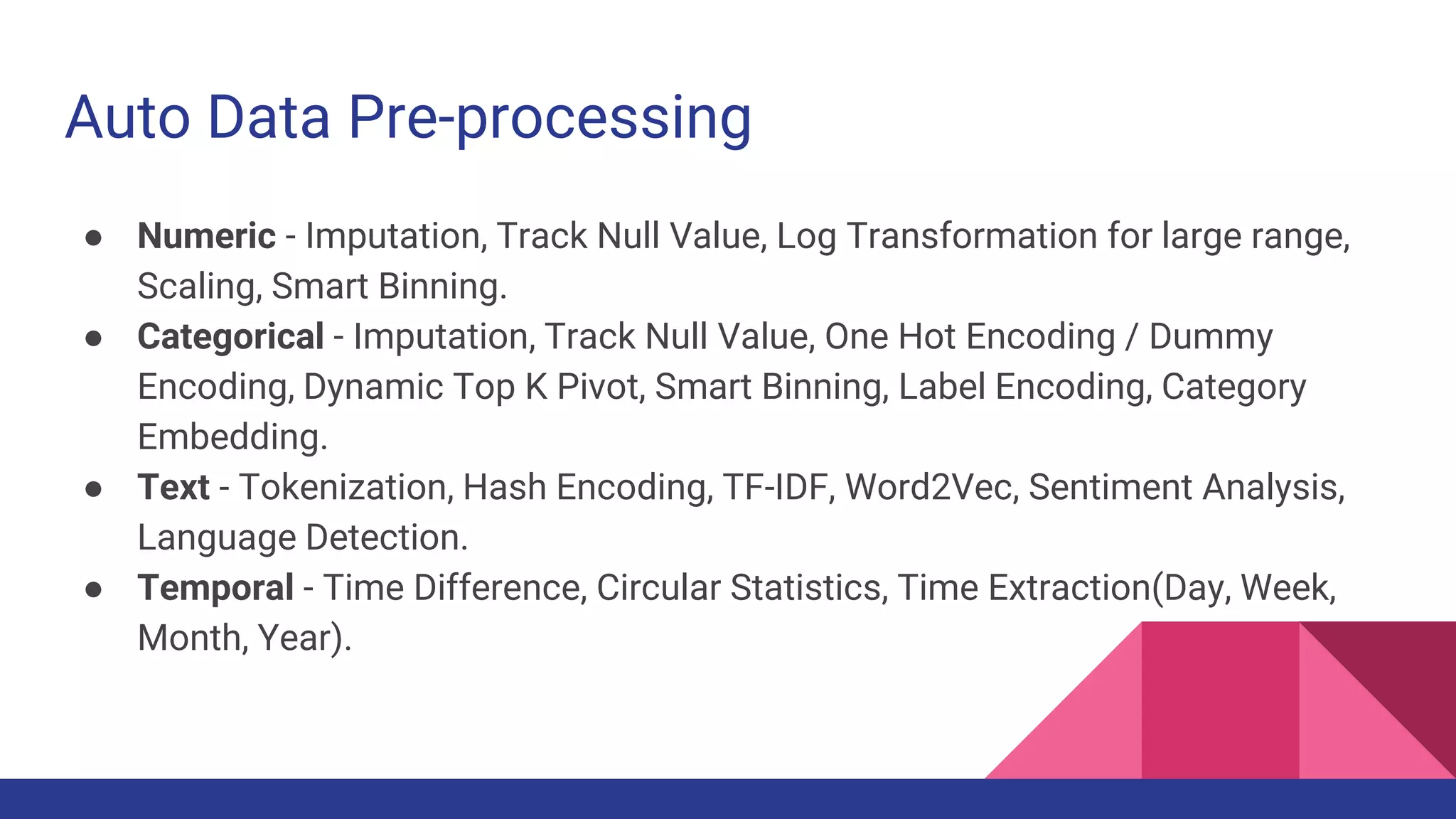 Auto Data Pre-processing

● Numeric - Imputation, Track Null Value, Log Transformation for large range, Scaling, Smart Binning.
● Categorical - Imputation, Track Null Value, One Hot Encoding / Dummy Encoding, Dynamic Top K Pivot, Smart Binning, Label Encoding, Category Embedding.
● Text - Tokenization, Hash Encoding, TF-IDF, Word2Vec, Sentiment Analysis, Language Detection.
● Temporal - Time Difference, Circular Statistics, Time Extraction(Day, Week, Month, Year).